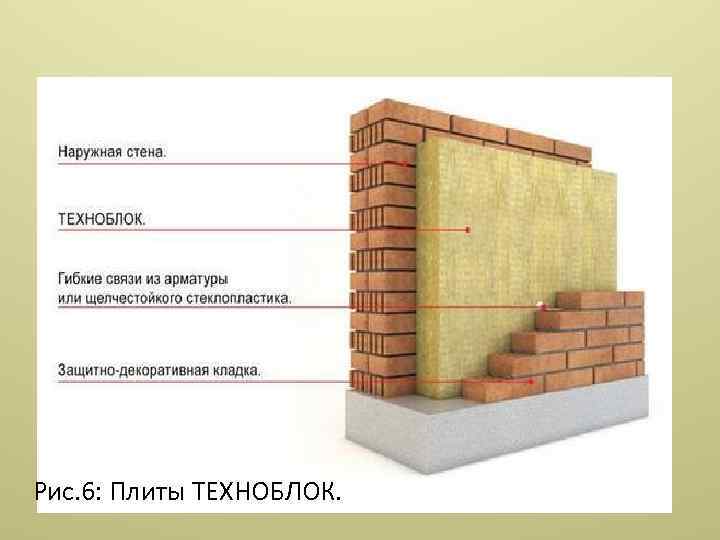 Наружная стена.

ТЕХНОБЛОК.

Гибкие связи из арматуры или щелчестойкого стеклопластика.

Защитно-декоративная кладка.

Рис.6: Плиты ТЕХНОБЛОК.